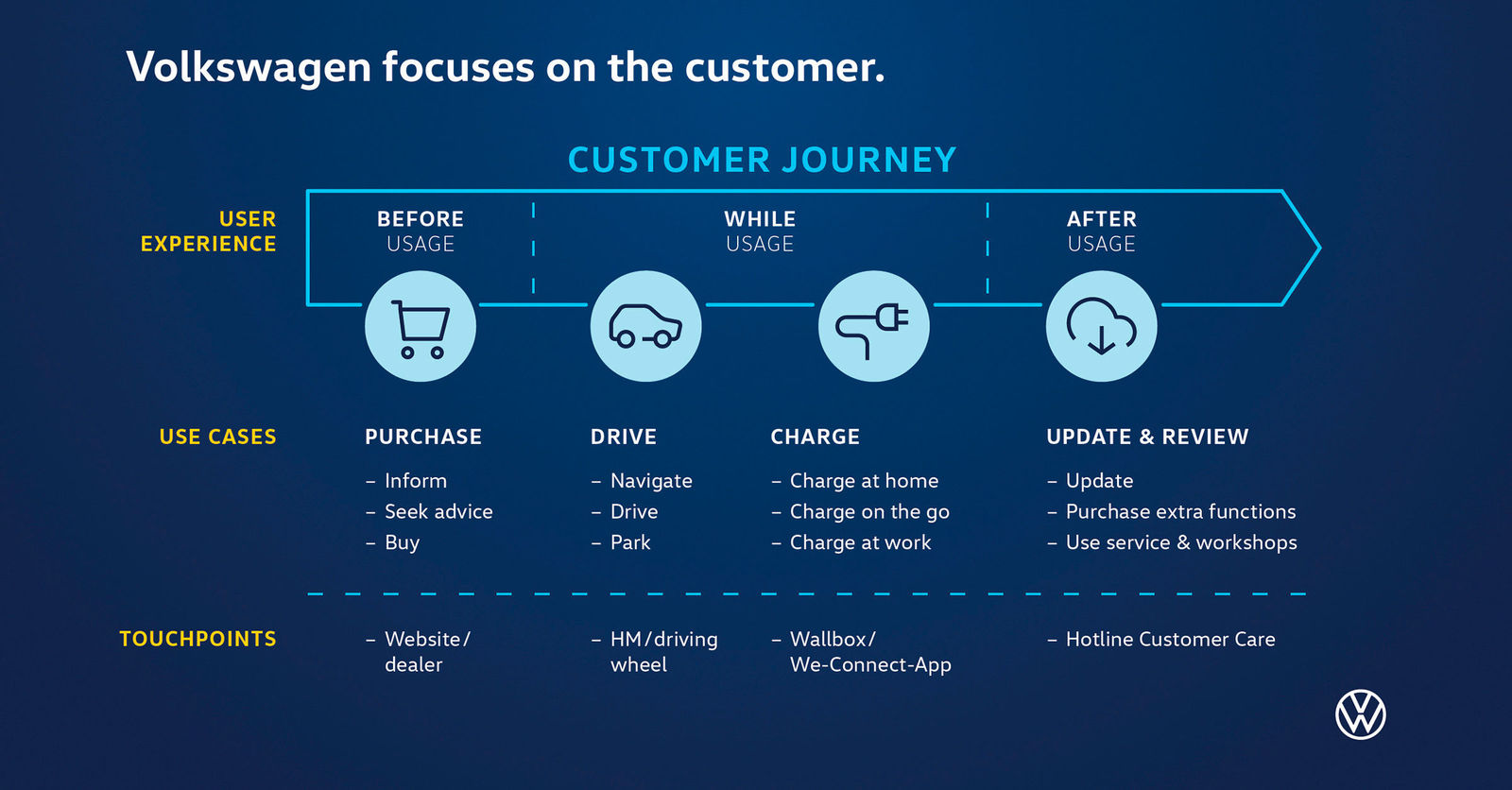 Volkswagen focuses on the customer.

CUSTOMER JOURNEY

USER EXPERIENCE

BEFORE USAGE

WHILE USAGE

AFTER USAGE

USE CASES

PURCHASE
– Inform
– Seek advice
– Buy

DRIVE
– Navigate
– Drive
– Park

CHARGE
– Charge at home
– Charge on the go
– Charge at work

UPDATE & REVIEW
– Update
– Purchase extra functions
– Use service & workshops

TOUCHPOINTS

– Website/ dealer

– HM/driving wheel

– Wallbox/ We-Connect-App

– Hotline Customer Care